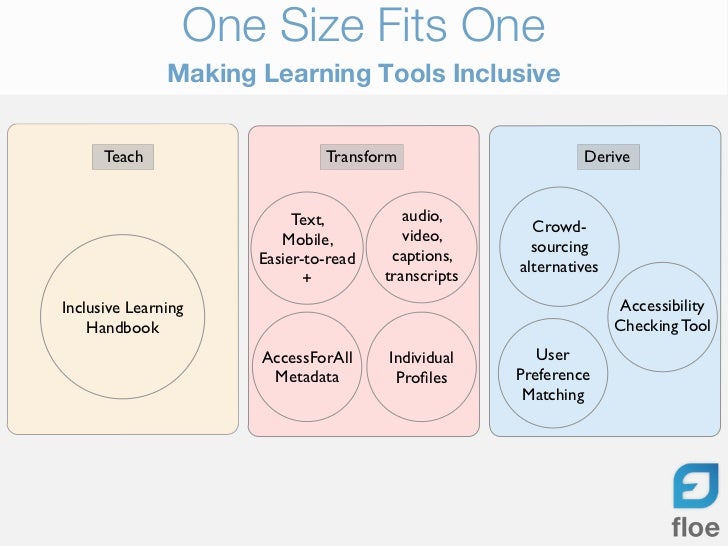 One Size Fits One

Making Learning Tools Inclusive

Teach

Inclusive Learning Handbook

Transform

Text, Mobile, Easier-to-read +

audio, video, captions, transcripts

AccessForAll Metadata

Individual Profiles

Derive

Crowd-sourcing alternatives

Accessibility Checking Tool

User Preference Matching

floe